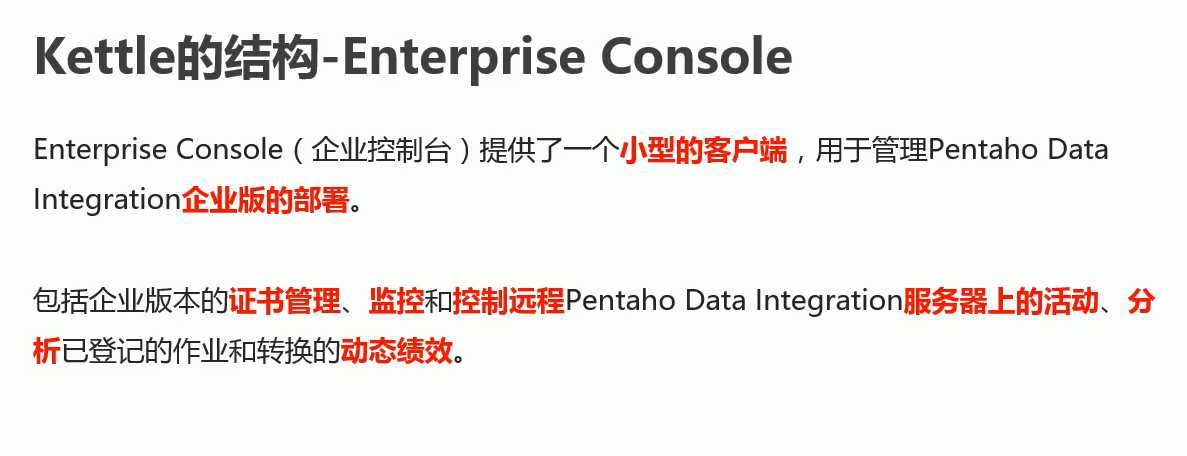 Kettle的结构-Enterprise Console

Enterprise Console（企业控制台）提供了一个小型的客户端，用于管理Pentaho Data Integration企业版的部署。

包括企业版本的证书管理、监控和控制远程Pentaho Data Integration服务器上的活动、分析已登记的作业和转换的动态绩效。